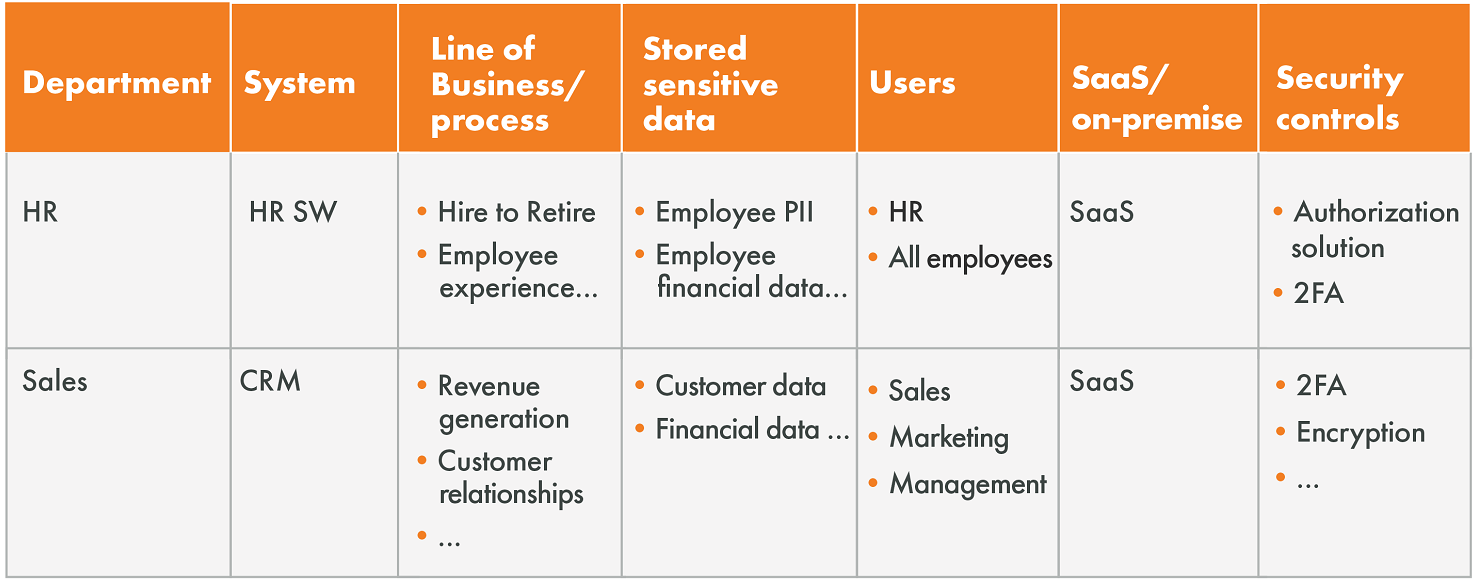 | Department | System | Line of Business/ process | Stored sensitive data | Users | SaaS/ on-premise | Security controls |
|---|---|---|---|---|---|---|
| HR | HR SW | • Hire to Retire • Employee experience... | • Employee PII • Employee financial data... | • HR • All employees | SaaS | • Authorization solution • 2FA |
| Sales | CRM | • Revenue generation • Customer relationships • ... | • Customer data • Financial data ... | • Sales • Marketing • Management | SaaS | • 2FA • Encryption • ... |